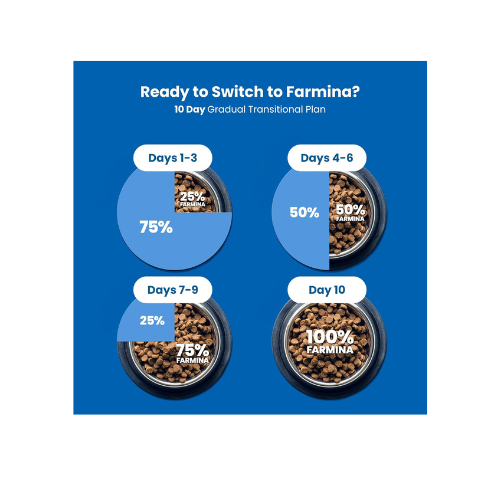 Ready to Switch to Farmina?
10 Day Gradual Transitional Plan

Days 1-3
25%
FARMINA
75%

Days 4-6
50%
50%
FARMINA

Days 7-9
25%
75%
FARMINA

Day 10
100%
FARMINA